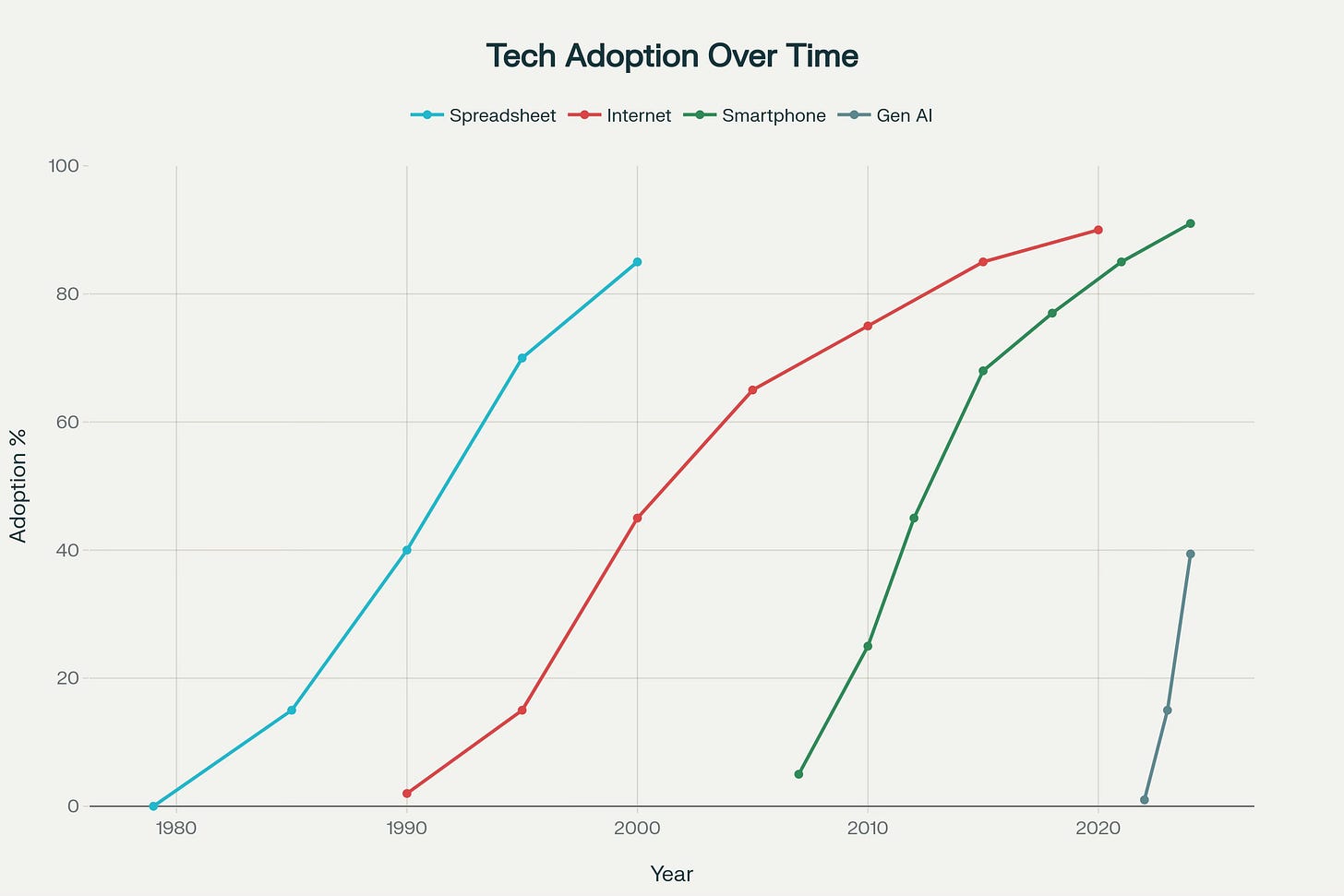 Tech Adoption Over Time

Spreadsheet Internet Smartphone Gen AI

100
80
60
40
20
0

Adoption %

1980 1990 2000 2010 2020

Year